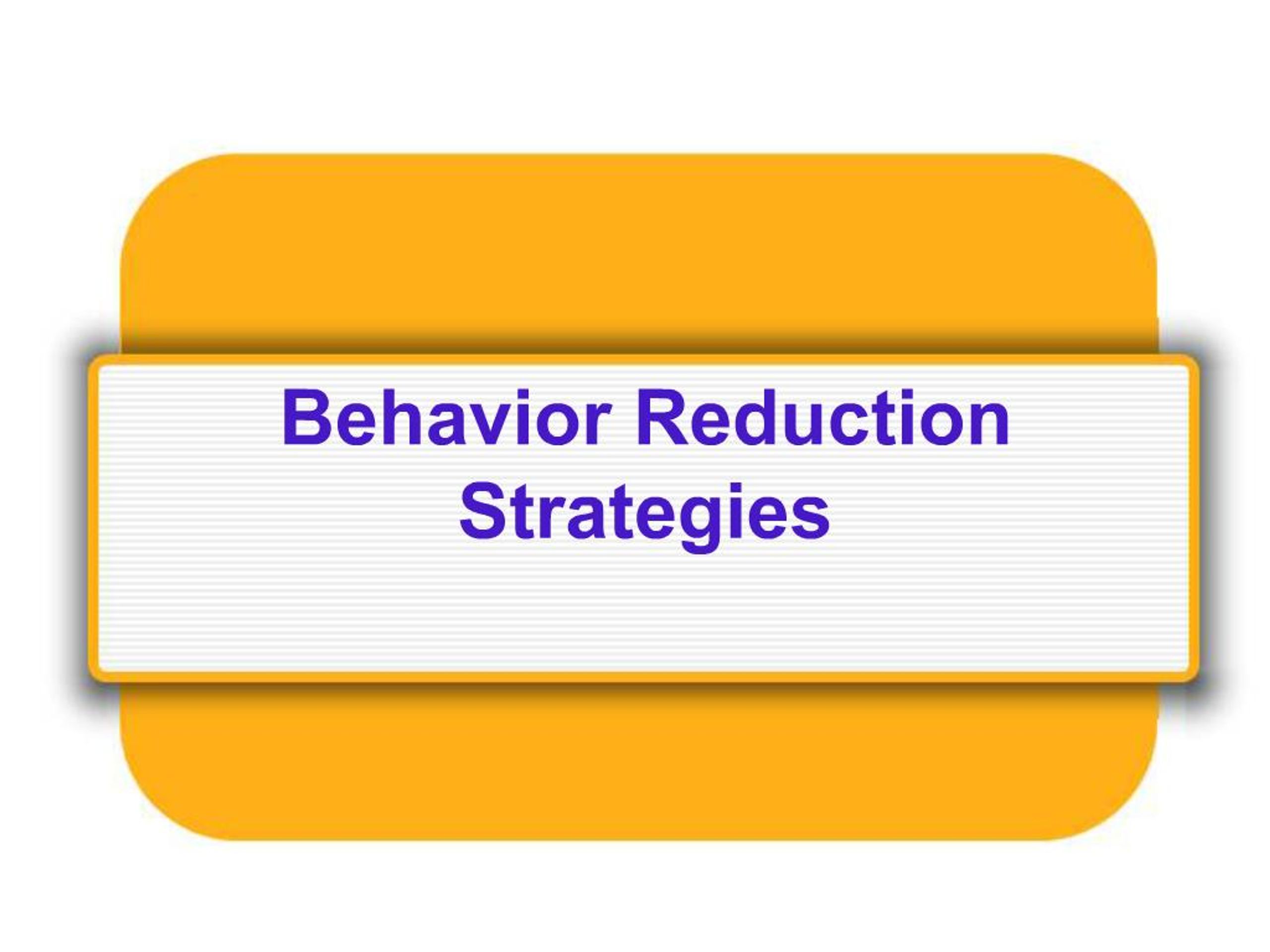 Behavior Reduction Strategies